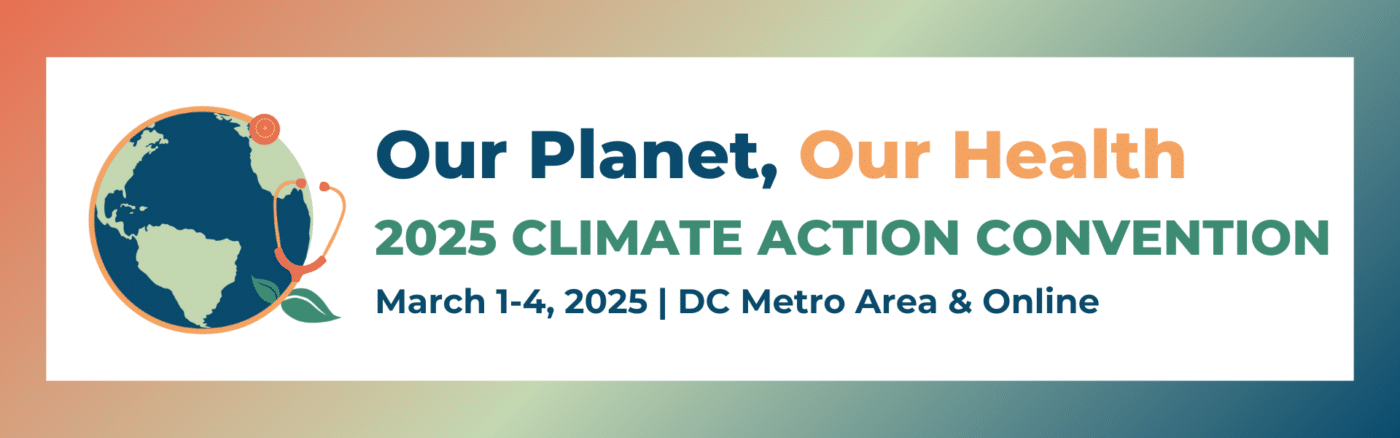 Our Planet, Our Health

2025 CLIMATE ACTION CONVENTION

March 1-4, 2025 | DC Metro Area & Online